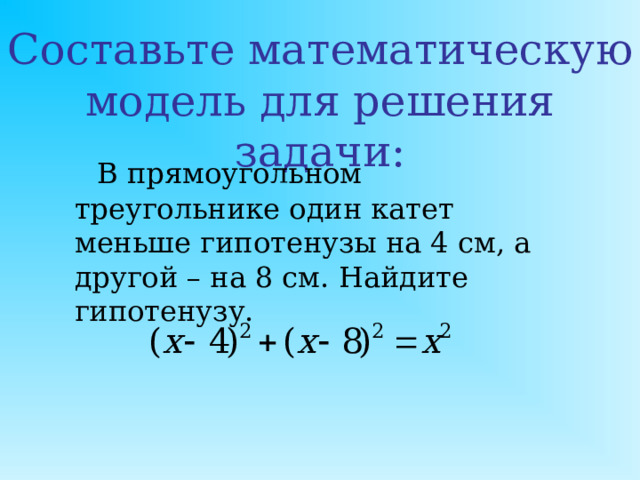 Составьте математическую модель для решения задачи:

В прямоугольном треугольнике один катет меньше гипотенузы на 4 см, а другой – на 8 см. Найдите гипотенузу.

$(x-4)^2+(x-8)^2=x^2$